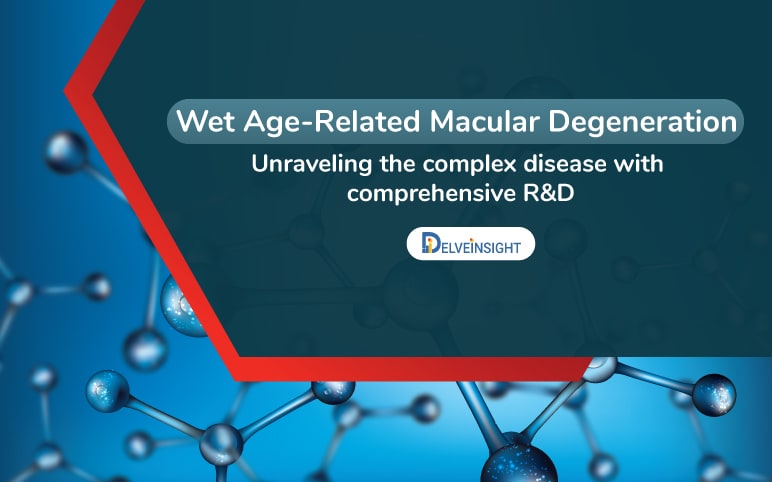 Wet Age-Related Macular Degeneration

Unraveling the complex disease with comprehensive R&D

DELVEINSIGHT